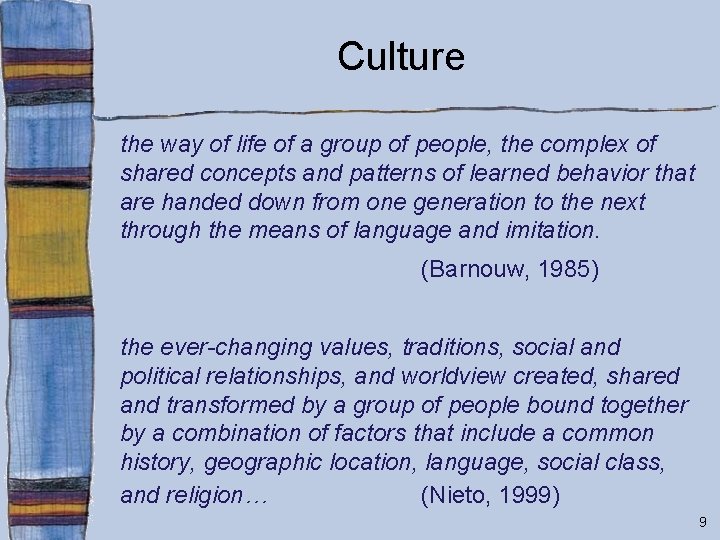 Culture

the way of life of a group of people, the complex of shared concepts and patterns of learned behavior that are handed down from one generation to the next through the means of language and imitation.

(Barnouw, 1985)

the ever-changing values, traditions, social and political relationships, and worldview created, shared and transformed by a group of people bound together by a combination of factors that include a common history, geographic location, language, social class, and religion… (Nieto, 1999)

9